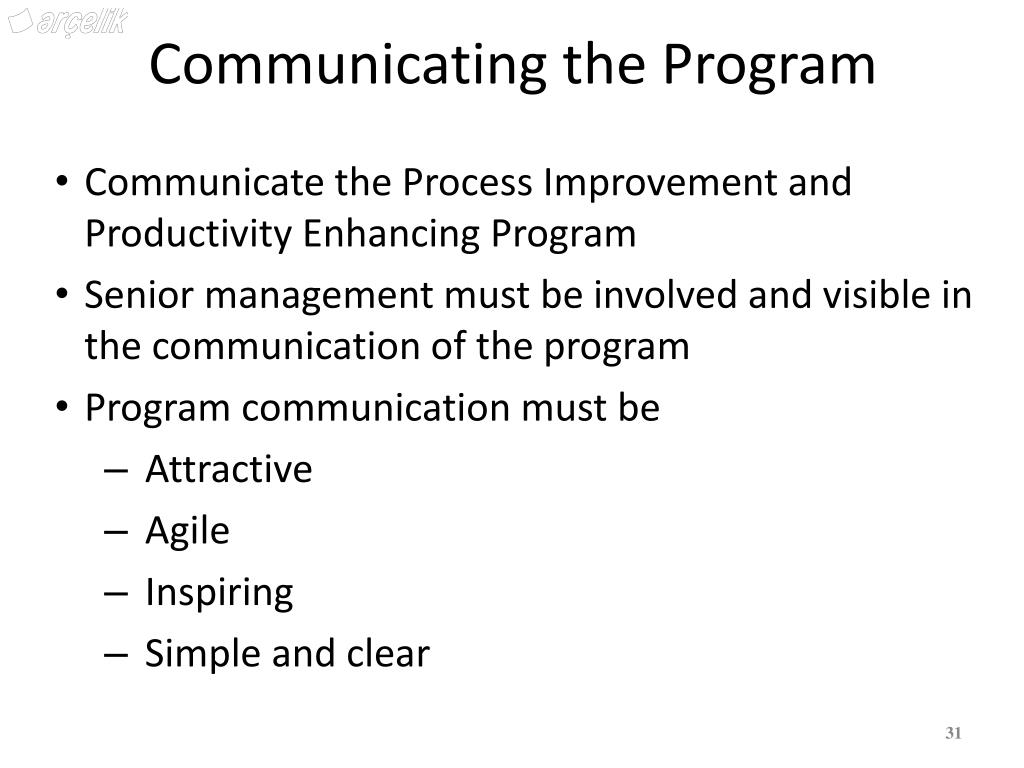 arçelik

Communicating the Program

• Communicate the Process Improvement and Productivity Enhancing Program
• Senior management must be involved and visible in the communication of the program
• Program communication must be
– Attractive
– Agile
– Inspiring
– Simple and clear

31